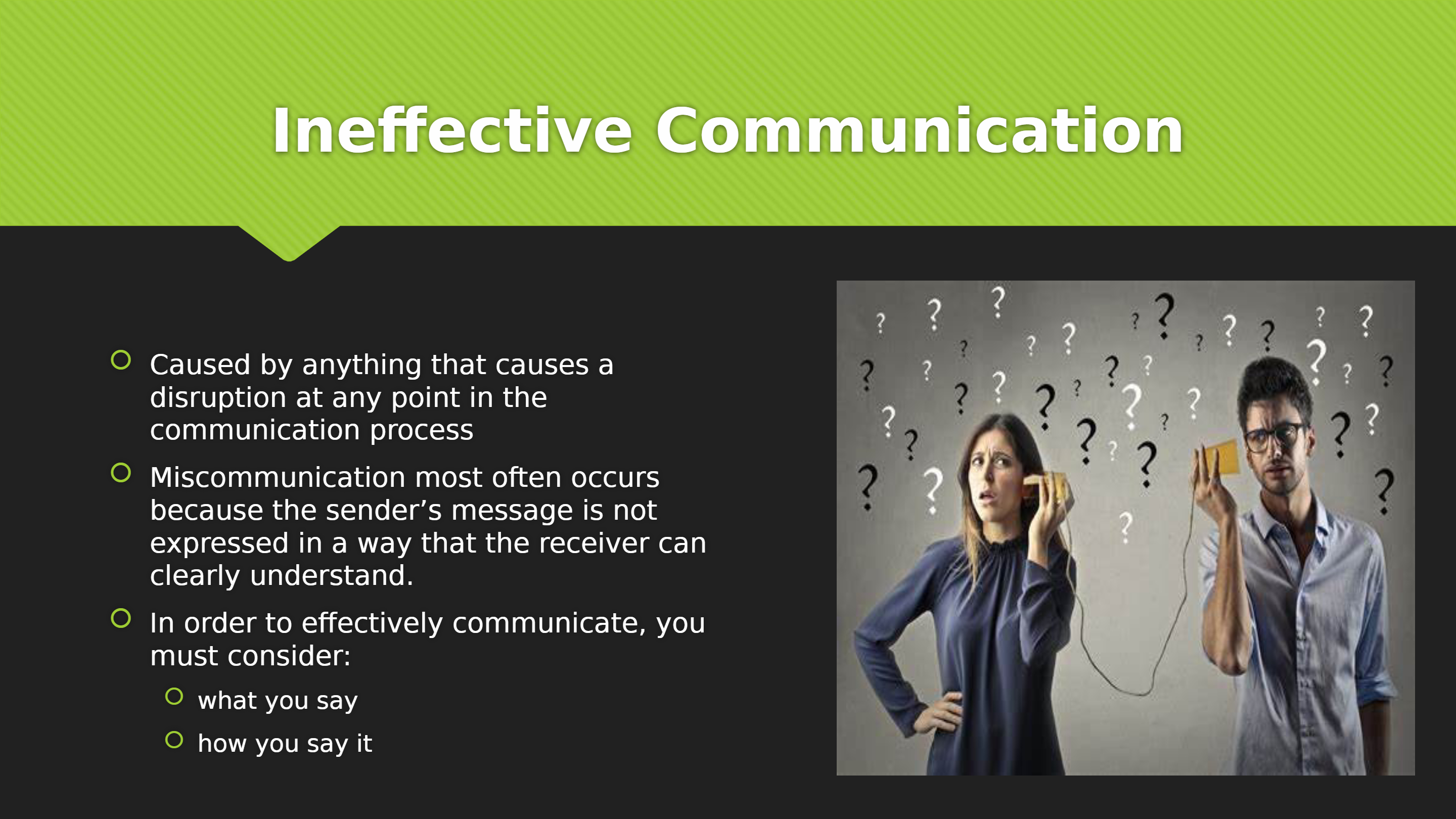 Ineffective Communication

Caused by anything that causes a disruption at any point in the communication process

Miscommunication most often occurs because the sender’s message is not expressed in a way that the receiver can clearly understand.

In order to effectively communicate, you must consider:

what you say

how you say it